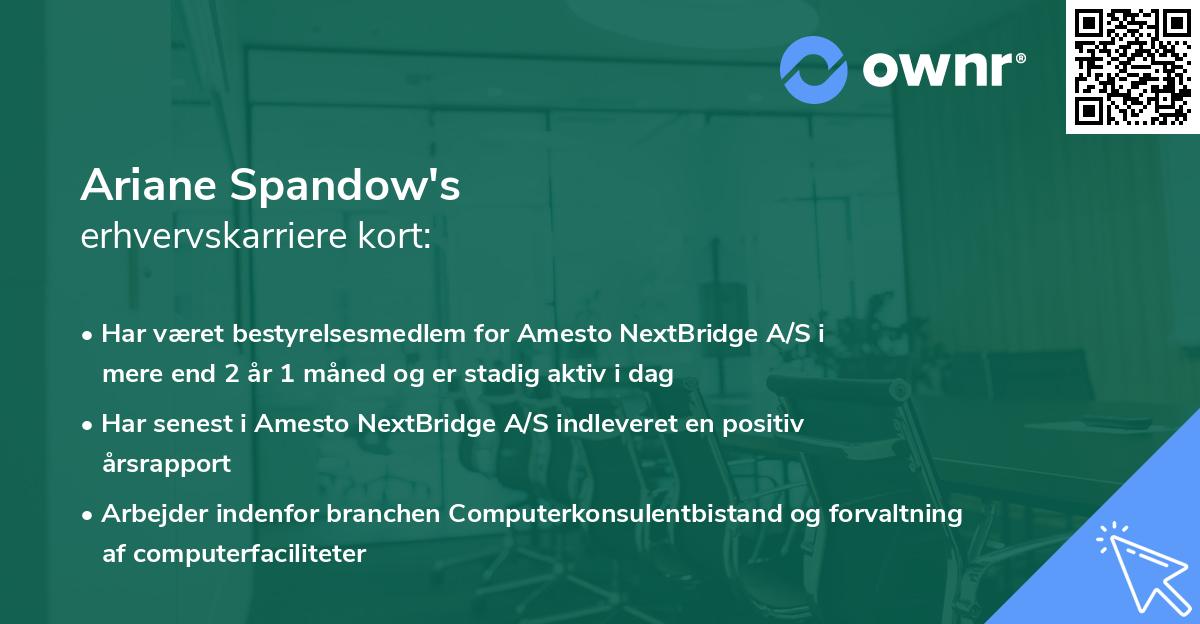 ownr®

Ariane Spandow's
erhvervskarriere kort:

• Har været bestyrelsesmedlem for Amesto NextBridge A/S i mere end 2 år 1 måned og er stadig aktiv i dag
• Har senest i Amesto NextBridge A/S indleveret en positiv årsrapport
• Arbejder indenfor branchen Computerkonsulentbistand og forvaltning af computerfaciliteter